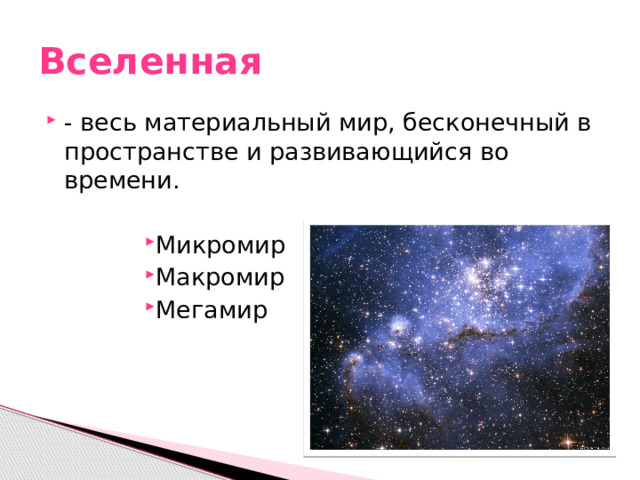 Вселенная

- весь материальный мир, бесконечный в пространстве и развивающийся во времени.

Микромир
Макромир
Мегамир